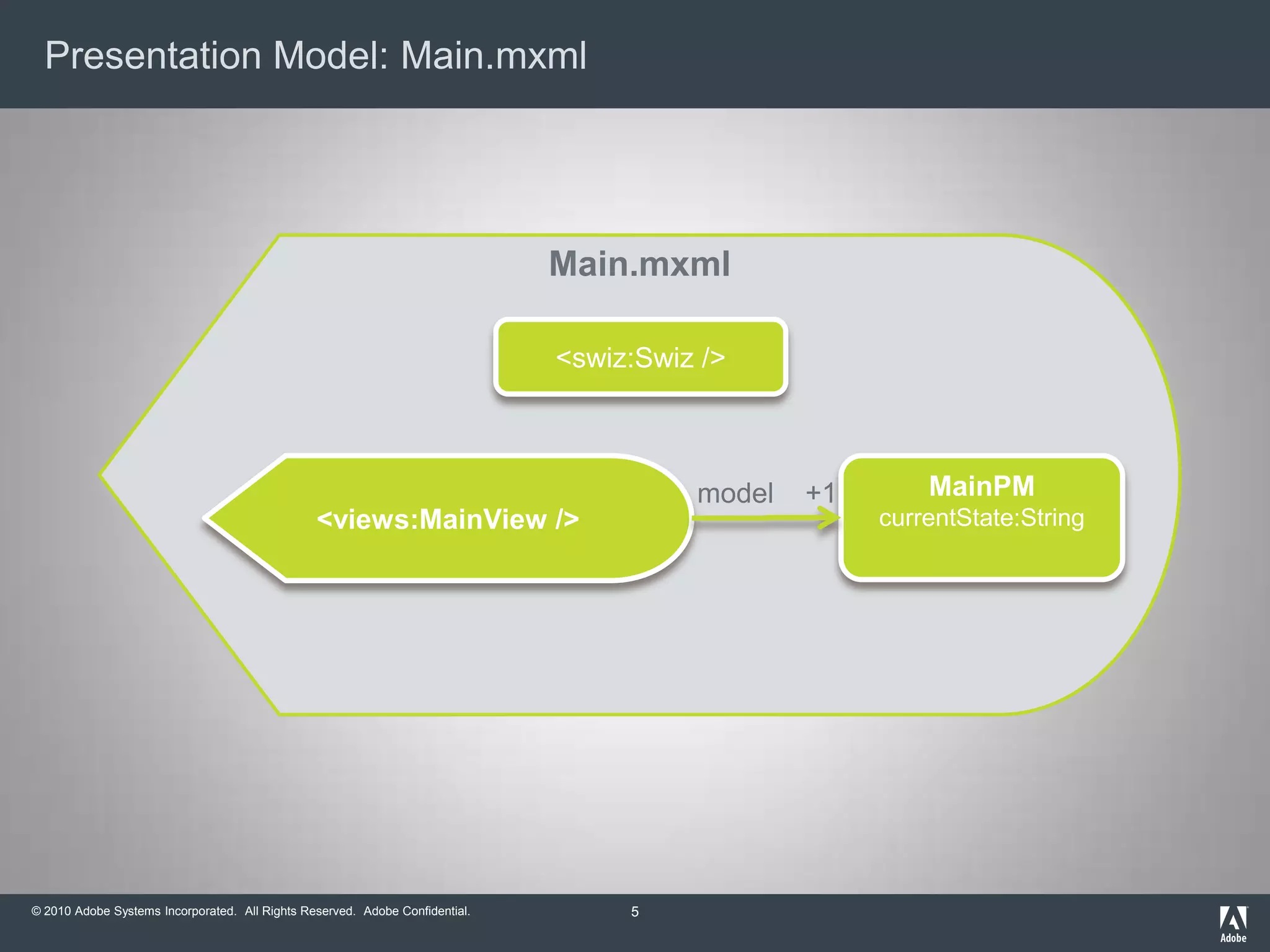 Presentation Model: Main.mxml

Main.mxml

<swiz:Swiz />

<views:MainView />

model +1

MainPM
currentState:String

© 2010 Adobe Systems Incorporated. All Rights Reserved. Adobe Confidential.

5

Adobe